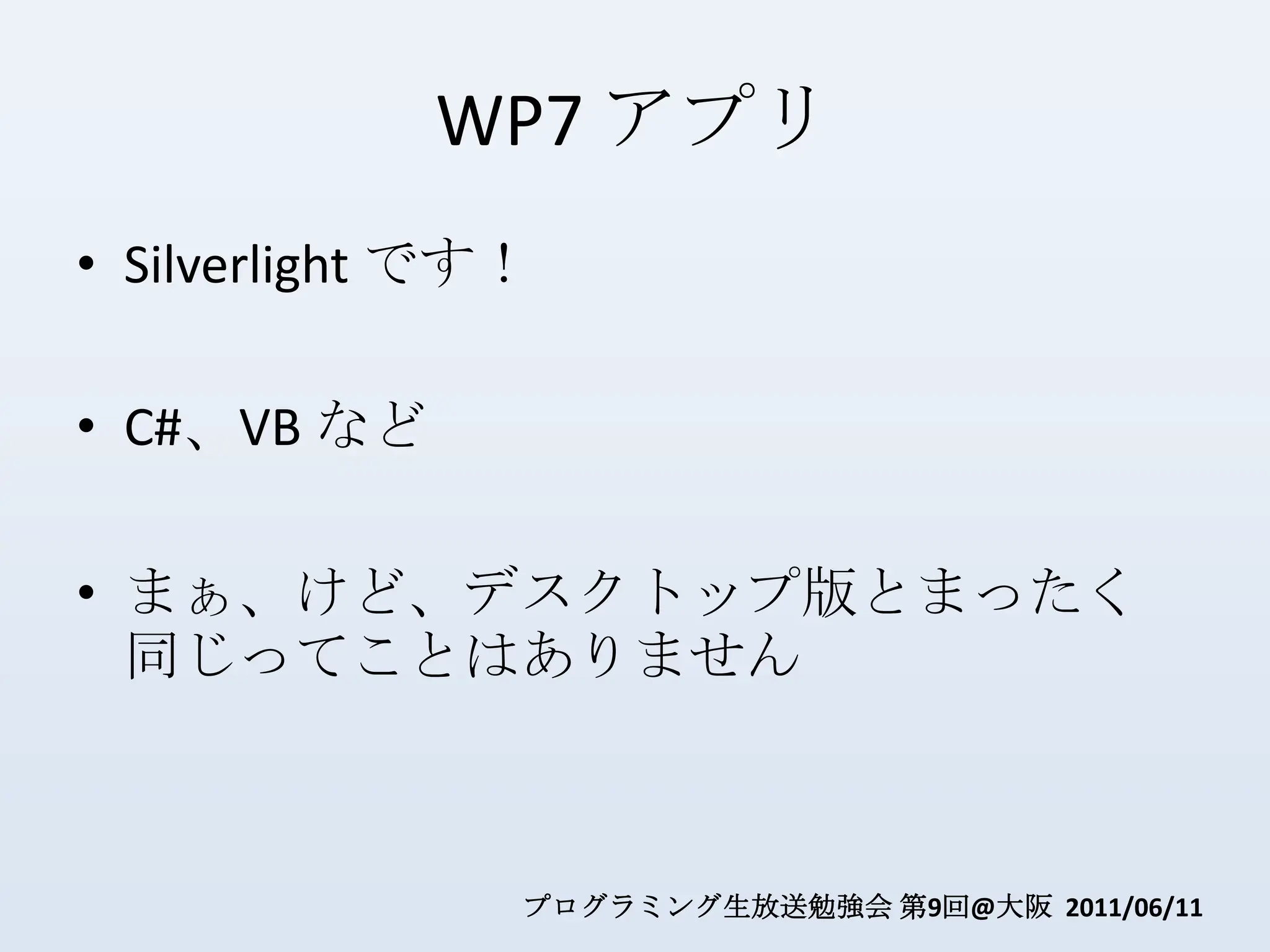 WP7 アプリ

• Silverlight です！

• C#、VB など

• まぁ、けど、デスクトップ版とまったく同じってことはありません

プログラミング生放送勉強会 第9回@大阪 2011/06/11